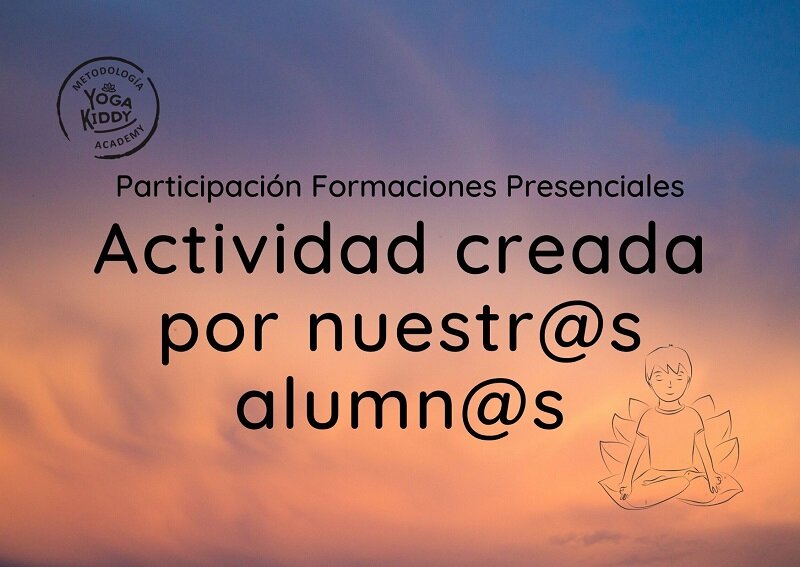 METODOLOGÍA
YOGA
KIDDY
ACADEMY

Participación Formaciones Presenciales

Actividad creada por nuestr@s alumn@s